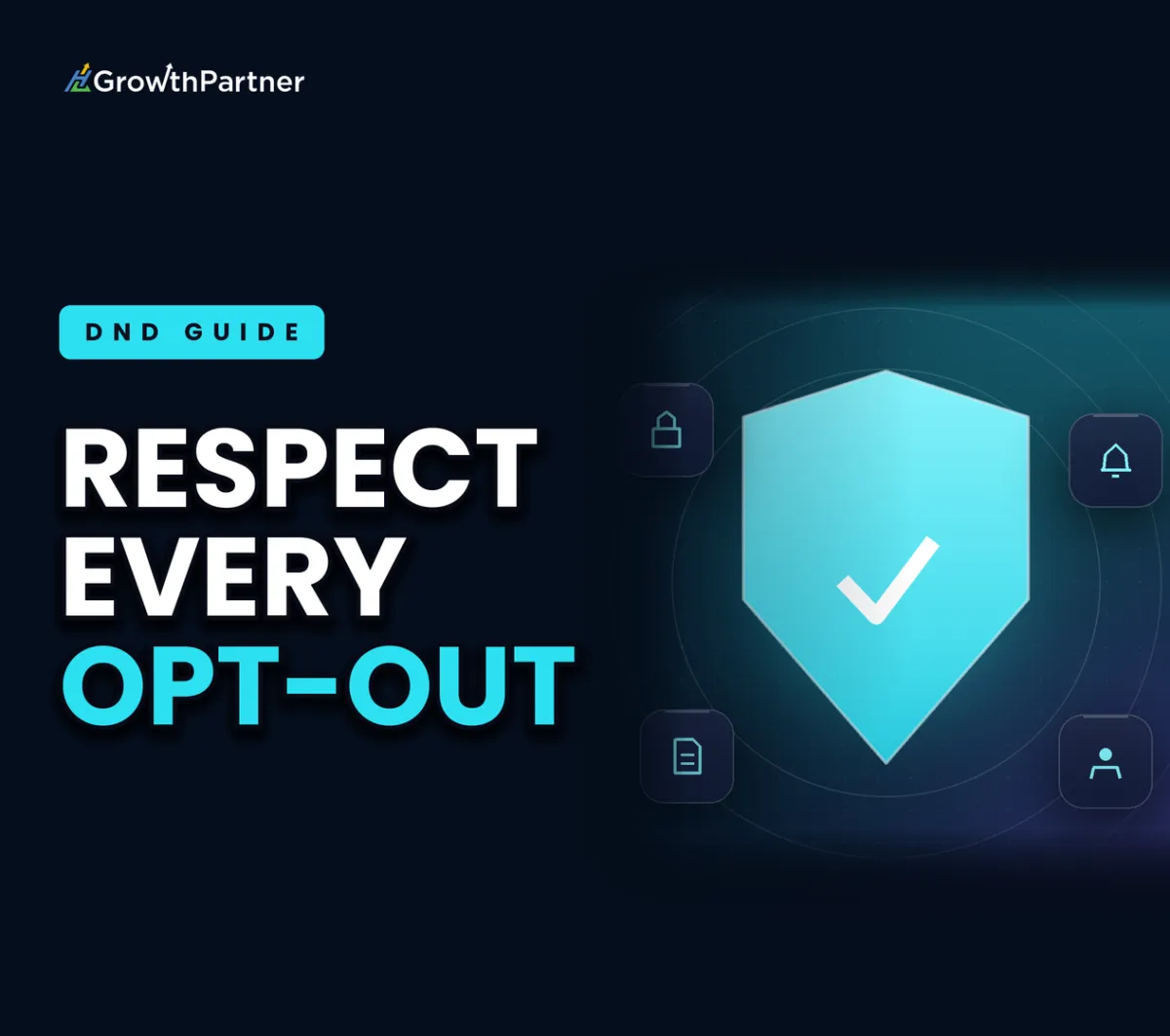 GrowthPartner

DND GUIDE

RESPECT
EVERY
OPT-OUT